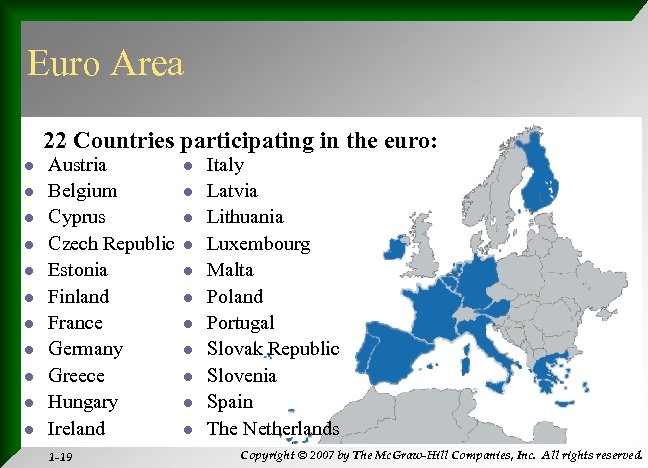 Euro Area

22 Countries participating in the euro:

- Austria
- Belgium
- Cyprus
- Czech Republic
- Estonia
- Finland
- France
- Germany
- Greece
- Hungary
- Ireland

- Italy
- Latvia
- Lithuania
- Luxembourg
- Malta
- Poland
- Portugal
- Slovak Republic
- Slovenia
- Spain
- The Netherlands

1-19

Copyright © 2007 by The McGraw-Hill Companies, Inc. All rights reserved.